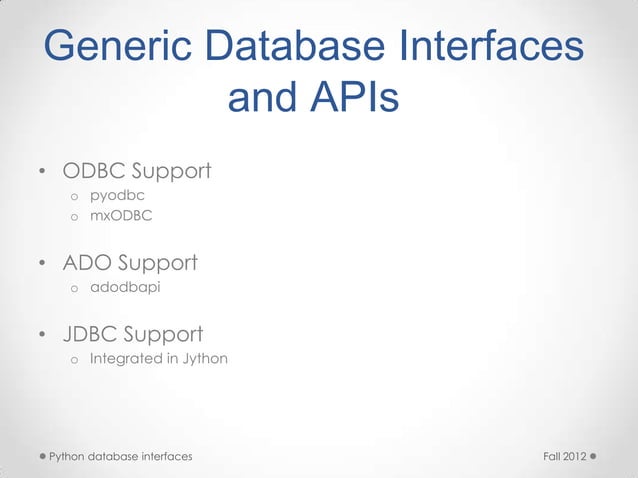 Generic Database Interfaces and APIs

• ODBC Support
  o pyodbc
  o mxODBC

• ADO Support
  o adodbapi

• JDBC Support
  o Integrated in Jython

Python database interfaces

Fall 2012